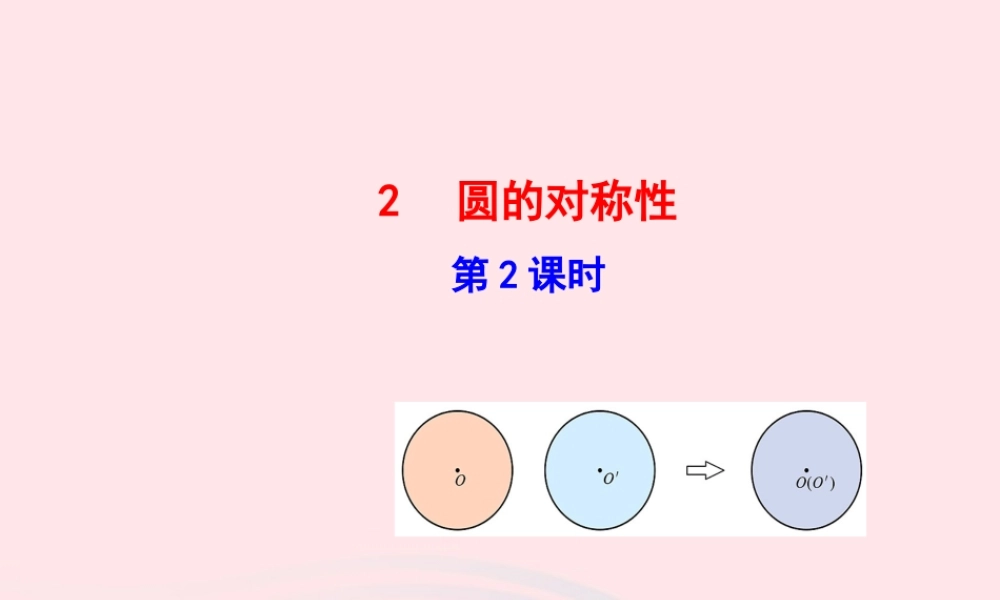 2　圆的对称性

第 2 课时

$O$

$O'$

$O(O')$